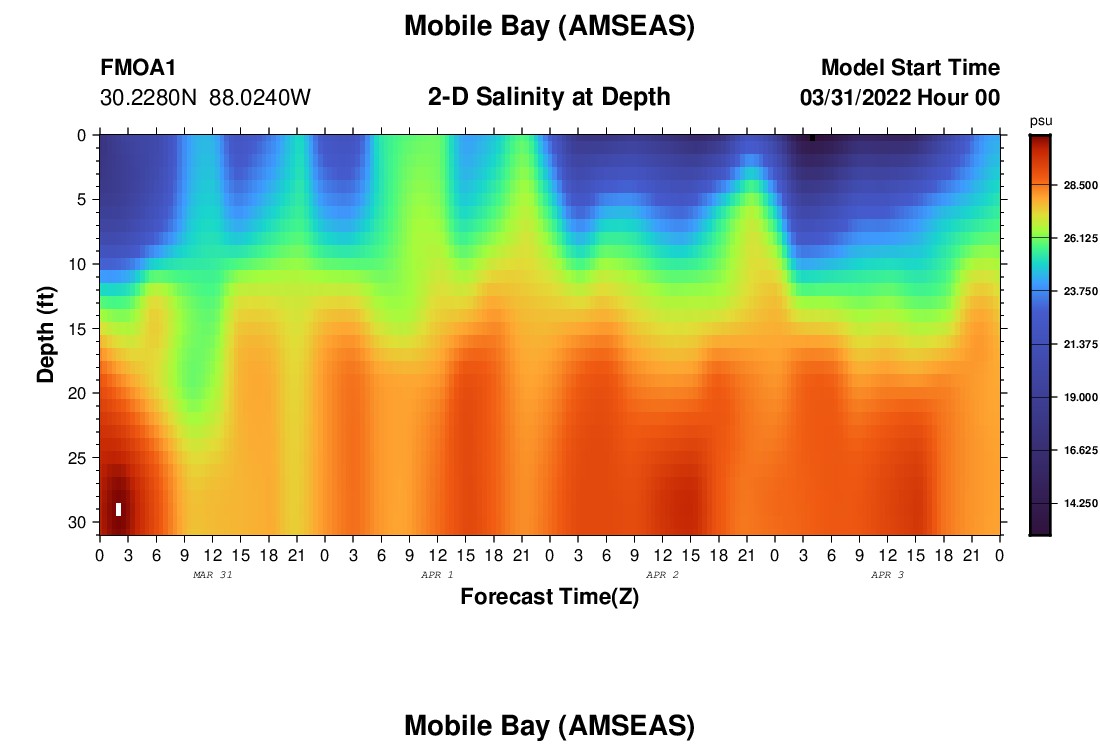 Mobile Bay (AMSEAS)

FMOA1
30.2280N 88.0240W

2-D Salinity at Depth

Model Start Time
03/31/2022 Hour 00

psu
28.500
26.125
23.750
21.375
19.000
16.625
14.250

Depth (ft)
0
5
10
15
20
25
30

0 3 6 9 12 15 18 21 0 3 6 9 12 15 18 21 0 3 6 9 12 15 18 21 0 3 6 9 12 15 18 21 0
MAR 31
APR 1
APR 2
APR 3
Forecast Time(Z)

Mobile Bay (AMSEAS)